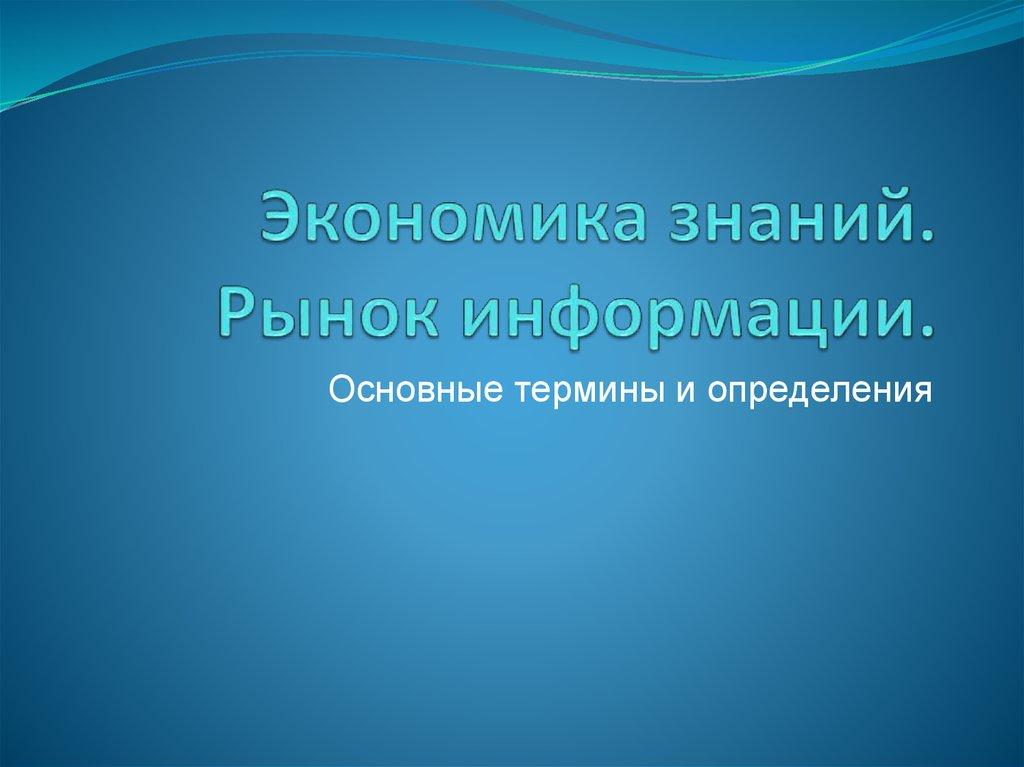 Экономика знаний. Рынок информации.

Основные термины и определения